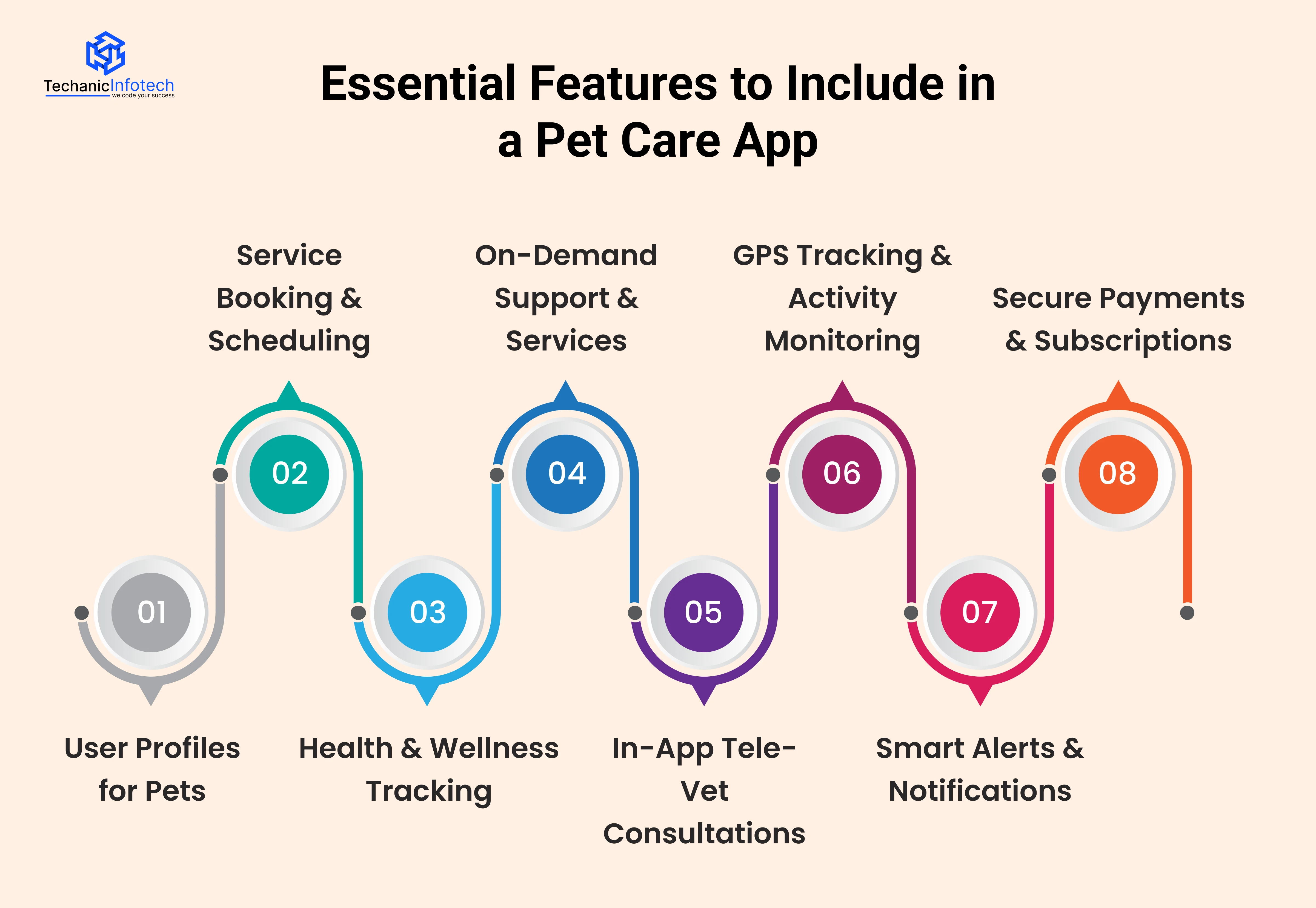 TechanicInfotech
we code your success

Essential Features to Include in a Pet Care App

01
User Profiles for Pets

02
Service Booking & Scheduling

03
Health & Wellness Tracking

04
On-Demand Support & Services

05
In-App Tele-Vet Consultations

06
GPS Tracking & Activity Monitoring

07
Smart Alerts & Notifications

08
Secure Payments & Subscriptions